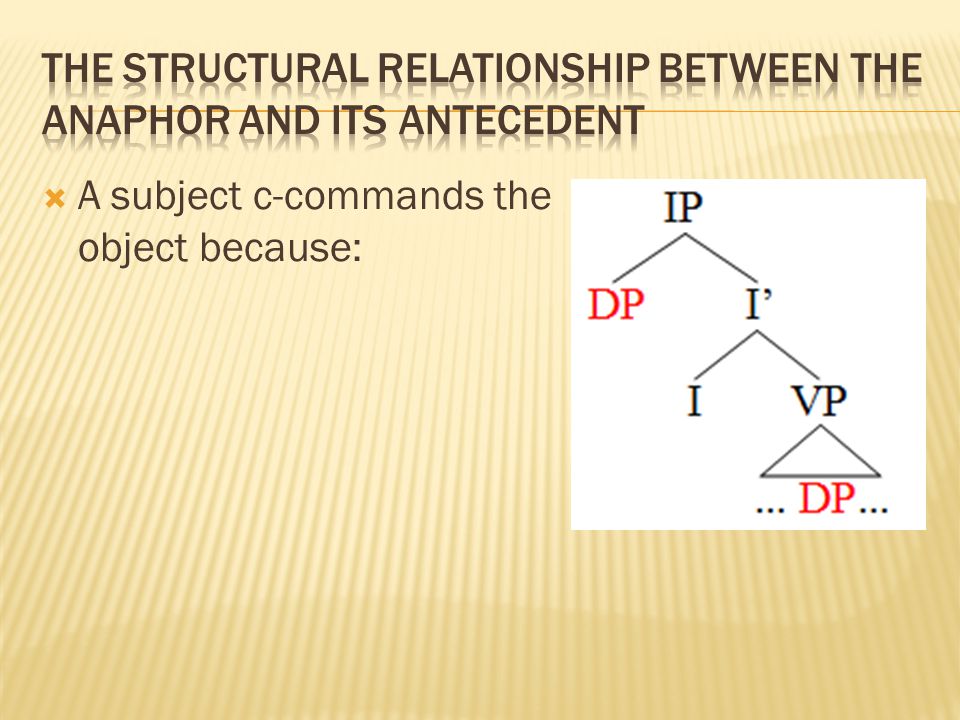 THE STRUCTURAL RELATIONSHIP BETWEEN THE ANAPHOR AND ITS ANTECEDENT

A subject c-commands the object because:

IP

DP I'

I VP

... DP...